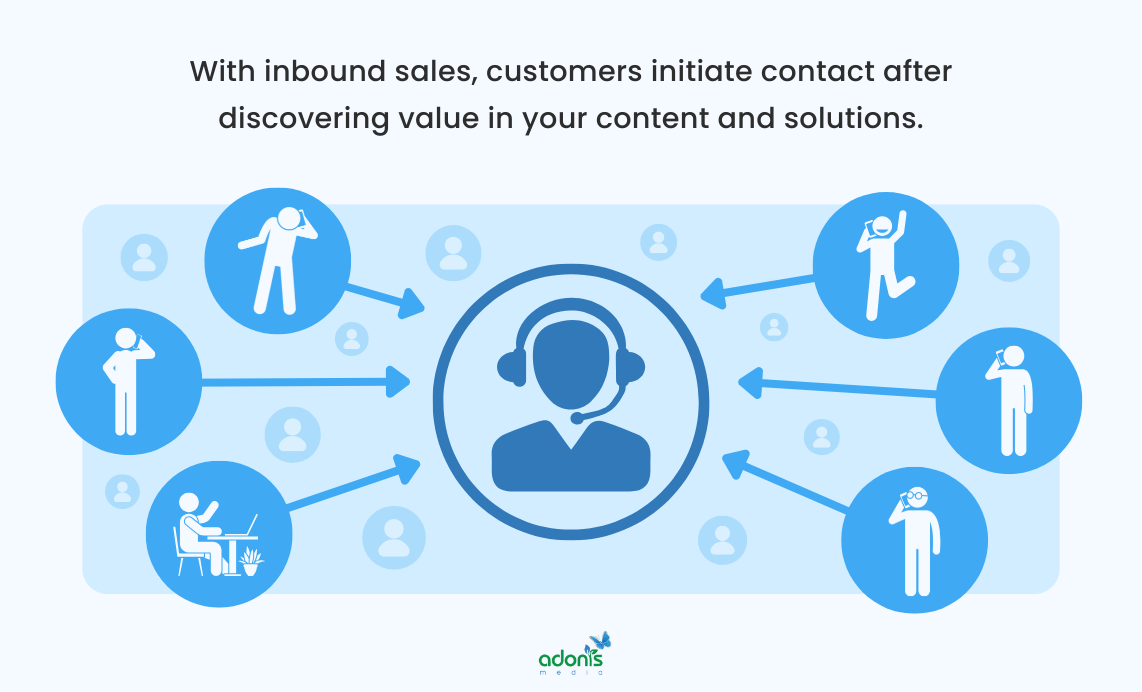 With inbound sales, customers initiate contact after discovering value in your content and solutions.

adonis
media